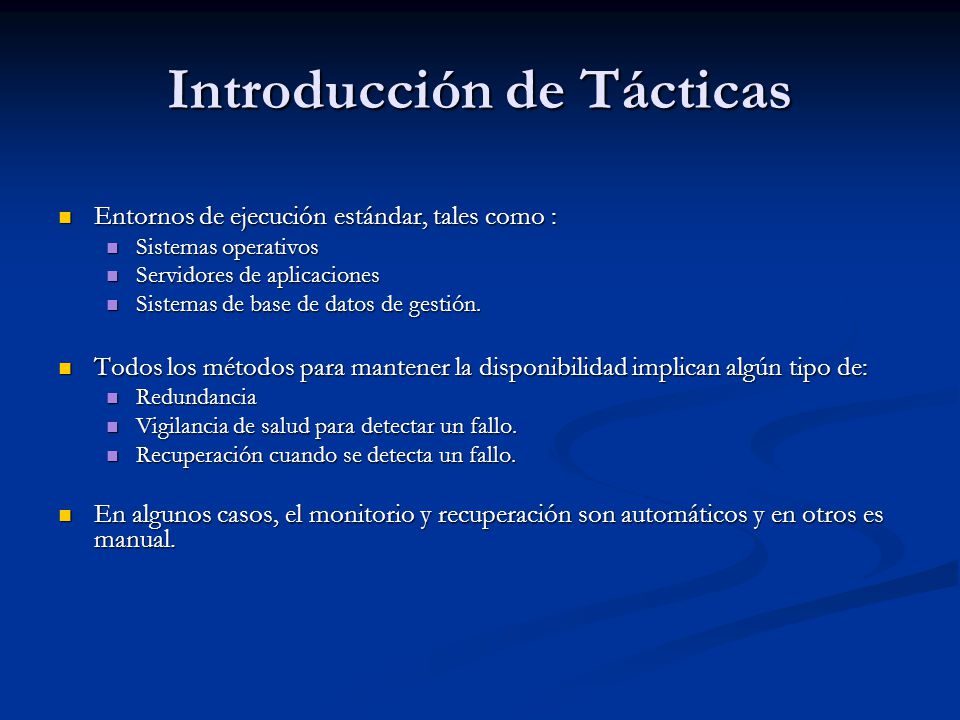 Introducción de Tácticas

- Entornos de ejecución estándar, tales como :
  - Sistemas operativos
  - Servidores de aplicaciones
  - Sistemas de base de datos de gestión.

- Todos los métodos para mantener la disponibilidad implican algún tipo de:
  - Redundancia
  - Vigilancia de salud para detectar un fallo.
  - Recuperación cuando se detecta un fallo.

- En algunos casos, el monitorio y recuperación son automáticos y en otros es manual.